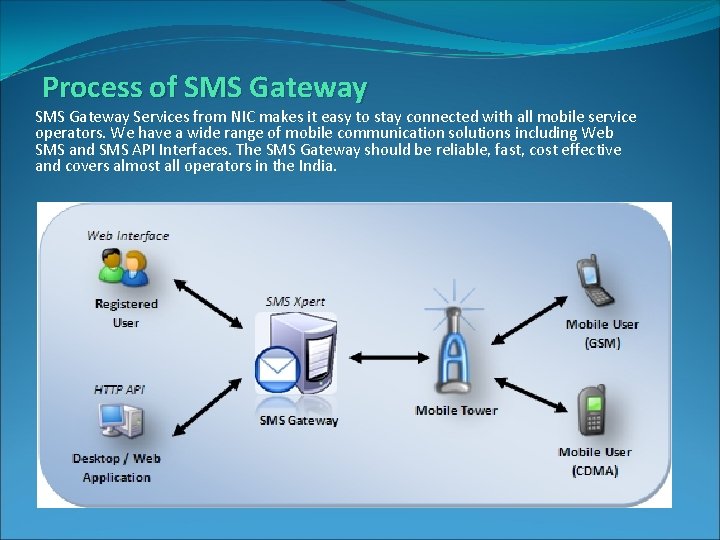 Process of SMS Gateway

SMS Gateway Services from NIC makes it easy to stay connected with all mobile service operators. We have a wide range of mobile communication solutions including Web SMS and SMS API Interfaces. The SMS Gateway should be reliable, fast, cost effective and covers almost all operators in the India.

Web Interface

Registered User

HTTP API

Desktop / Web Application

SMS Xpert

SMS Gateway

Mobile Tower

Mobile User (GSM)

Mobile User (CDMA)